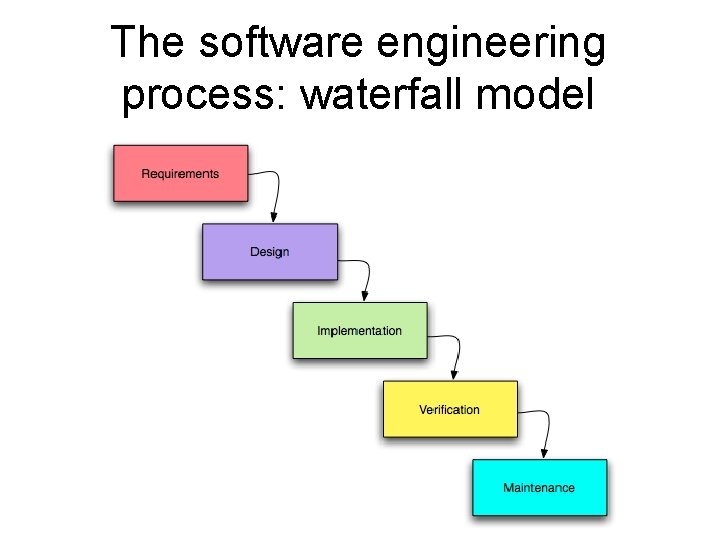 The software engineering process: waterfall model

Requirements

Design

Implementation

Verification

Maintenance